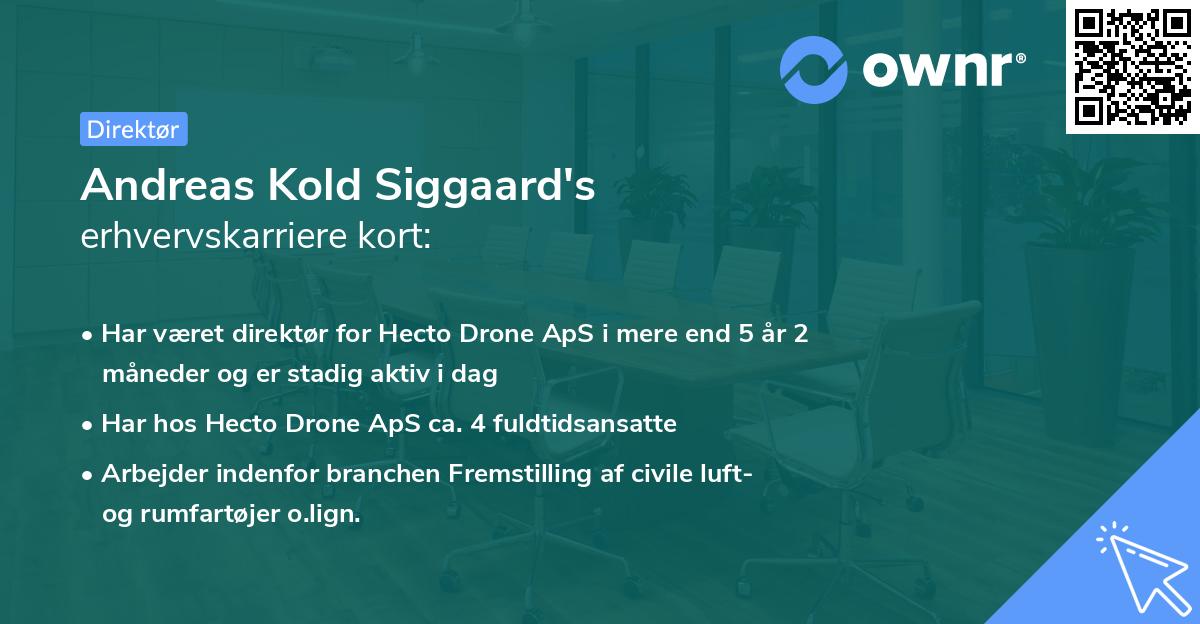 ownr®

Direktør

Andreas Kold Siggaard's
erhvervskarriere kort:

• Har været direktør for Hecto Drone ApS i mere end 5 år 2 måneder og er stadig aktiv i dag
• Har hos Hecto Drone ApS ca. 4 fuldtidsansatte
• Arbejder indenfor branchen Fremstilling af civile luft- og rumfartøjer o.lign.